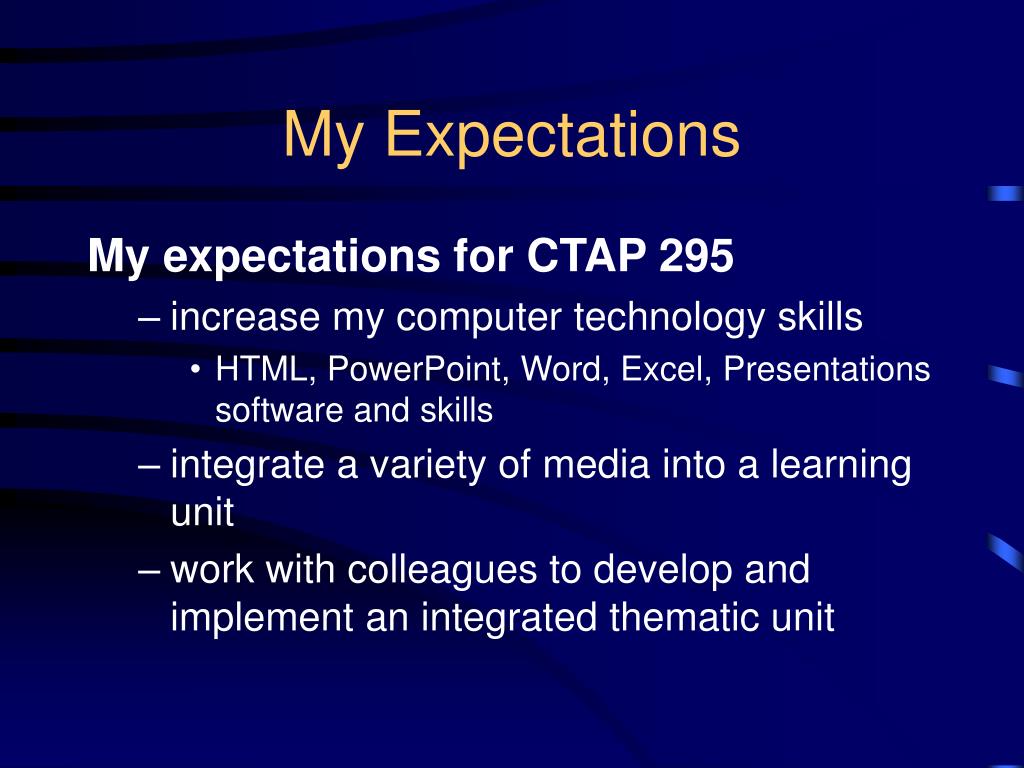 My Expectations

My expectations for CTAP 295

– increase my computer technology skills

• HTML, PowerPoint, Word, Excel, Presentations software and skills

– integrate a variety of media into a learning unit

– work with colleagues to develop and implement an integrated thematic unit